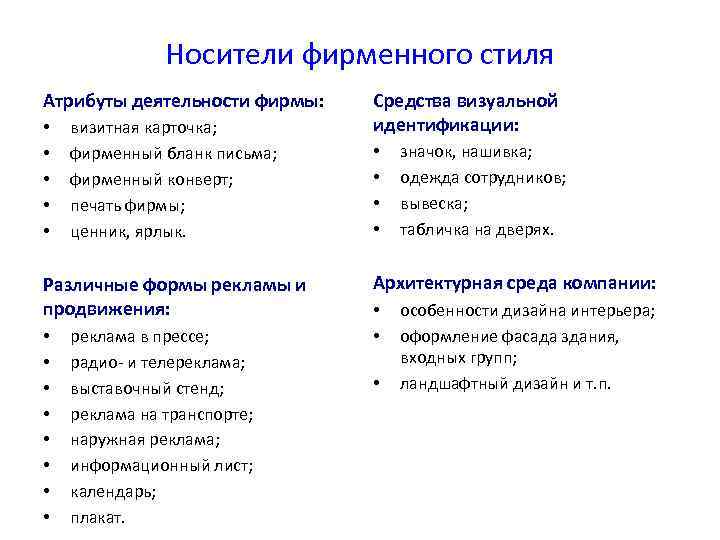 Носители фирменного стиля

Атрибуты деятельности фирмы:
• визитная карточка;
• фирменный бланк письма;
• фирменный конверт;
• печать фирмы;
• ценник, ярлык.

Различные формы рекламы и продвижения:
• реклама в прессе;
• радио- и телереклама;
• выставочный стенд;
• реклама на транспорте;
• наружная реклама;
• информационный лист;
• календарь;
• плакат.

Средства визуальной идентификации:
• значок, нашивка;
• одежда сотрудников;
• вывеска;
• табличка на дверях.

Архитектурная среда компании:
• особенности дизайна интерьера;
• оформление фасада здания, входных групп;
• ландшафтный дизайн и т.п.